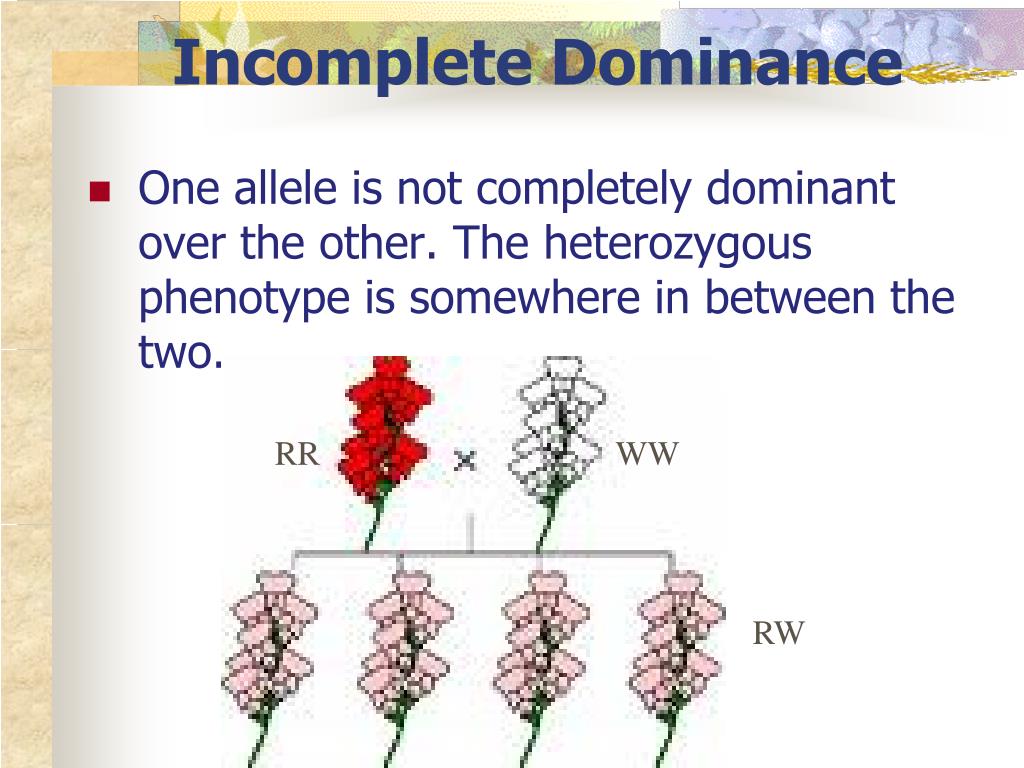 Incomplete Dominance

One allele is not completely dominant over the other. The heterozygous phenotype is somewhere in between the two.

RR × WW

RW